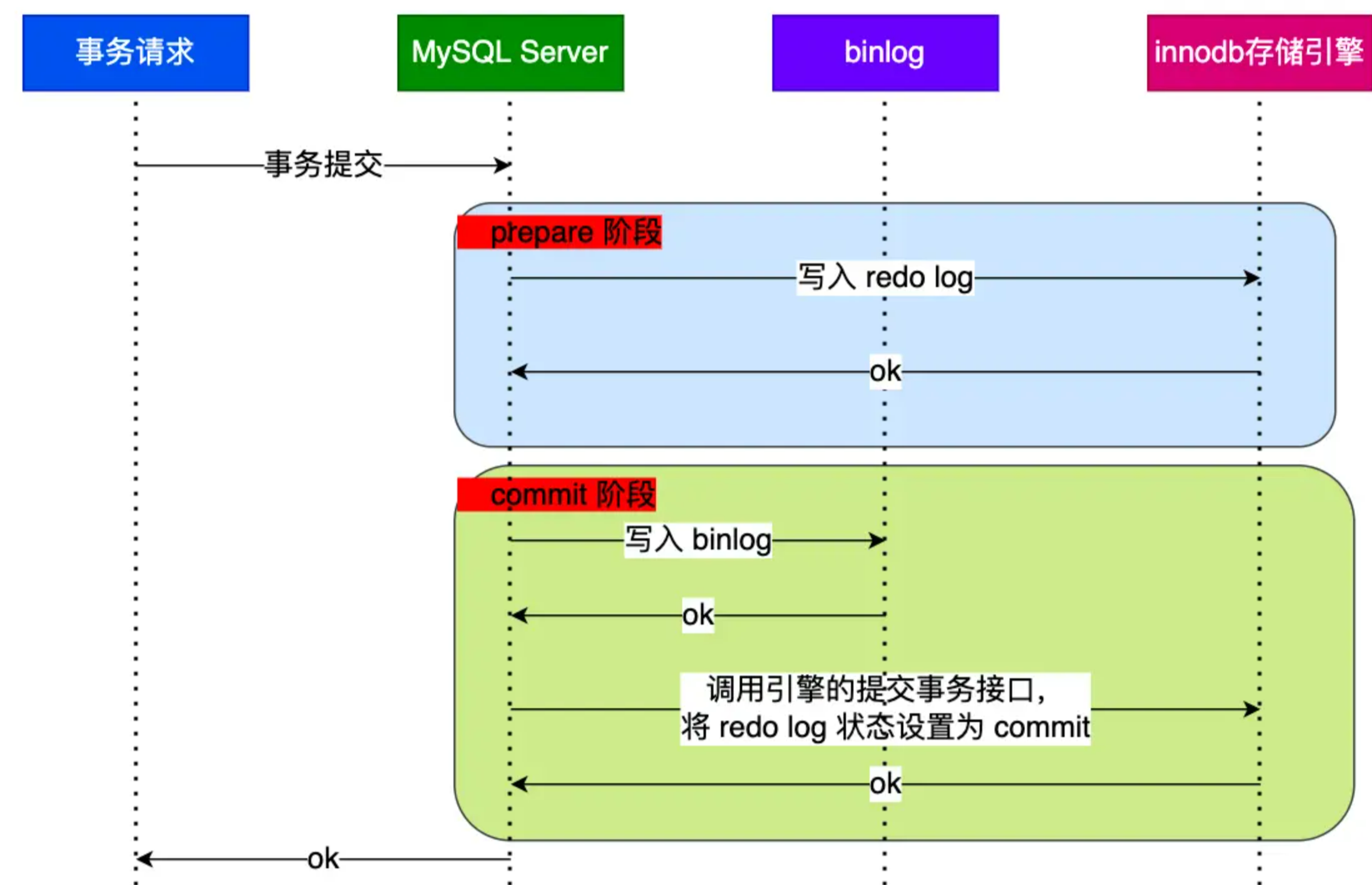 事务请求

MySQL Server

binlog

innodb存储引擎

事务提交

prepare 阶段

写入 redo log

ok

commit 阶段

写入 binlog

ok

调用引擎的提交事务接口，
将 redo log 状态设置为 commit

ok

ok